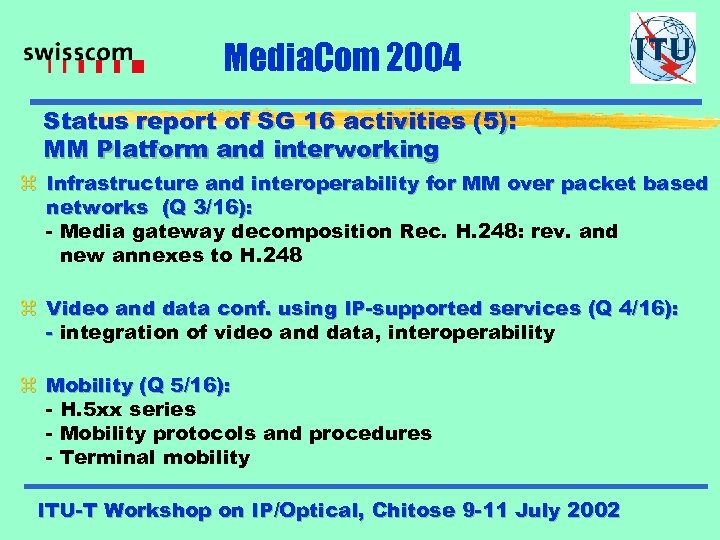 swisscom

MediaCom 2004

ITU

Status report of SG 16 activities (5): MM Platform and interworking

⌘ Infrastructure and interoperability for MM over packet based networks (Q 3/16):
- Media gateway decomposition Rec. H.248: rev. and new annexes to H.248

⌘ Video and data conf. using IP-supported services (Q 4/16):
- integration of video and data, interoperability

⌘ Mobility (Q 5/16):
- H.5xx series
- Mobility protocols and procedures
- Terminal mobility

ITU-T Workshop on IP/Optical, Chitose 9-11 July 2002